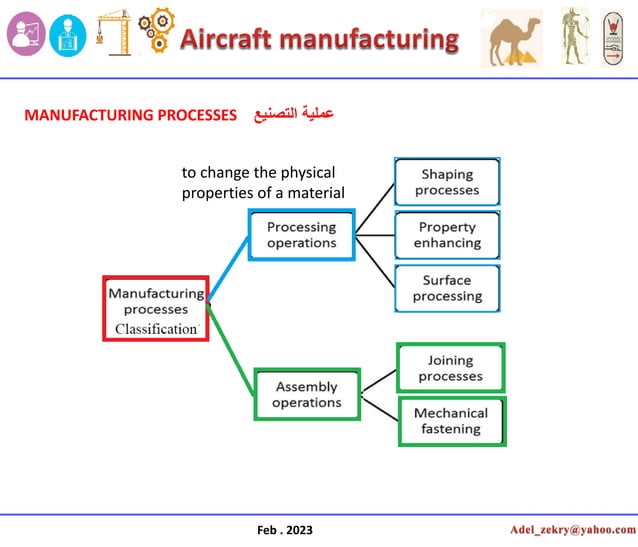 Aircraft manufacturing

MANUFACTURING PROCESSES عملية التصنيع

to change the physical properties of a material

Manufacturing processes Classification

Processing operations

Shaping processes

Property enhancing

Surface processing

Assembly operations

Joining processes

Mechanical fastening

Feb . 2023

Adel_zekry@yahoo.com